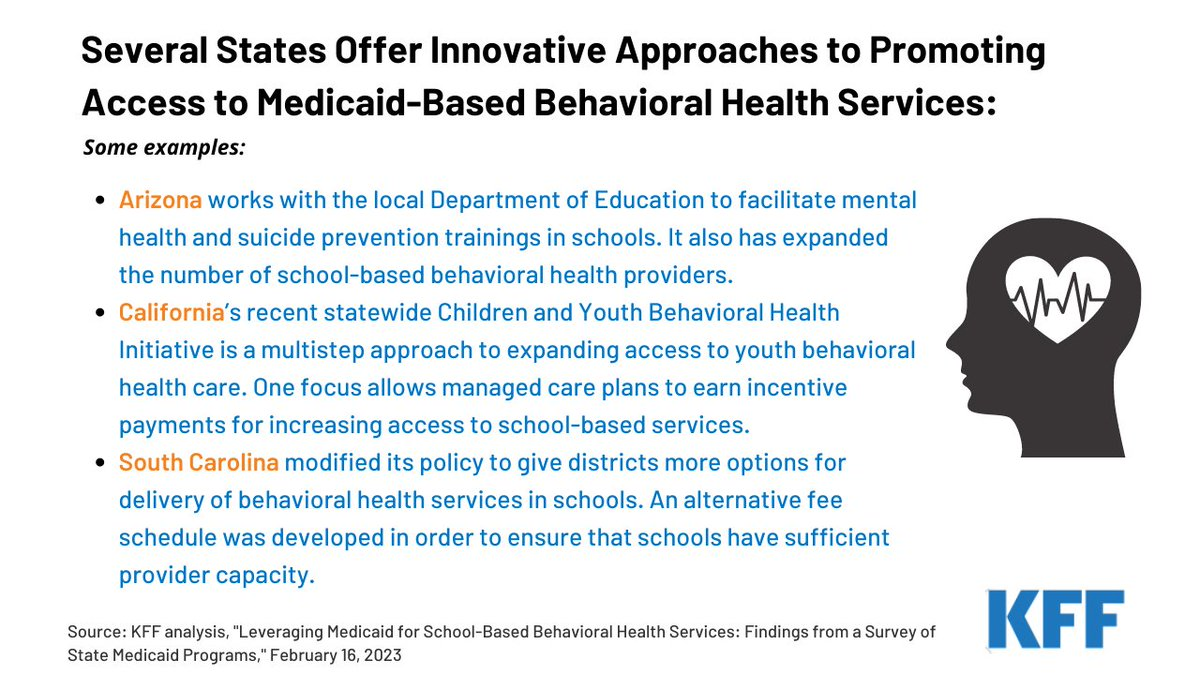 Several States Offer Innovative Approaches to Promoting Access to Medicaid-Based Behavioral Health Services:

Some examples:

- Arizona works with the local Department of Education to facilitate mental health and suicide prevention trainings in schools. It also has expanded the number of school-based behavioral health providers.
- California's recent statewide Children and Youth Behavioral Health Initiative is a multistep approach to expanding access to youth behavioral health care. One focus allows managed care plans to earn incentive payments for increasing access to school-based services.
- South Carolina modified its policy to give districts more options for delivery of behavioral health services in schools. An alternative fee schedule was developed in order to ensure that schools have sufficient provider capacity.

Source: KFF analysis, "Leveraging Medicaid for School-Based Behavioral Health Services: Findings from a Survey of State Medicaid Programs," February 16, 2023

KFF